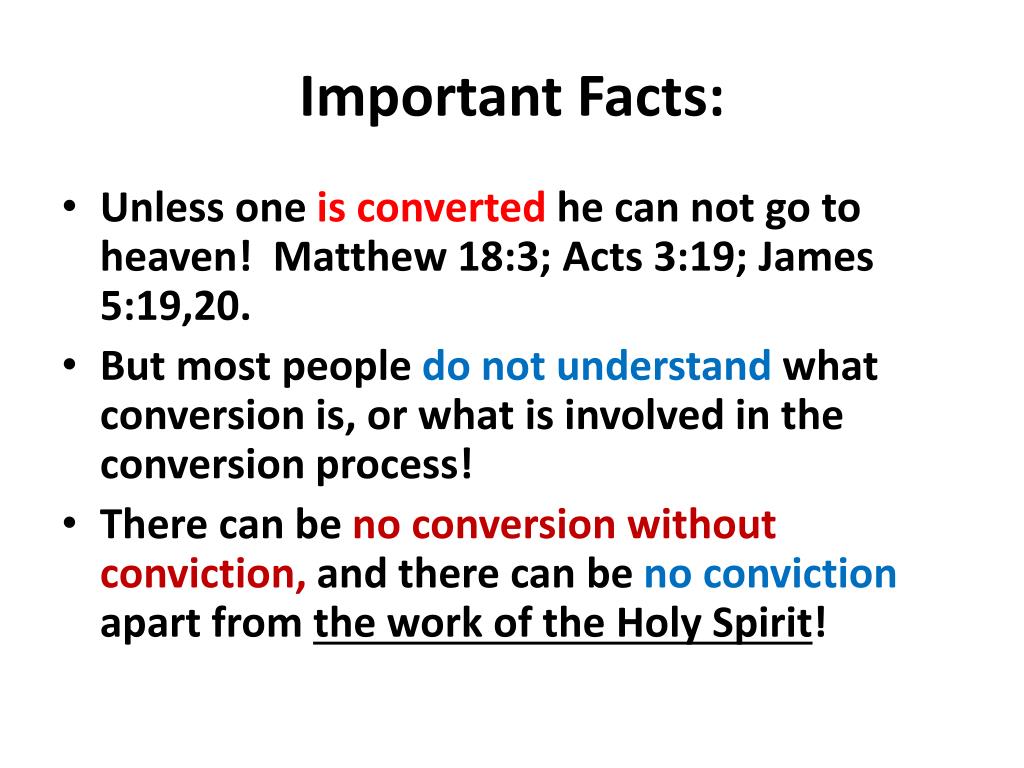 Important Facts:

• Unless one is converted he can not go to heaven! Matthew 18:3; Acts 3:19; James 5:19,20.
• But most people do not understand what conversion is, or what is involved in the conversion process!
• There can be no conversion without conviction, and there can be no conviction apart from the work of the Holy Spirit!